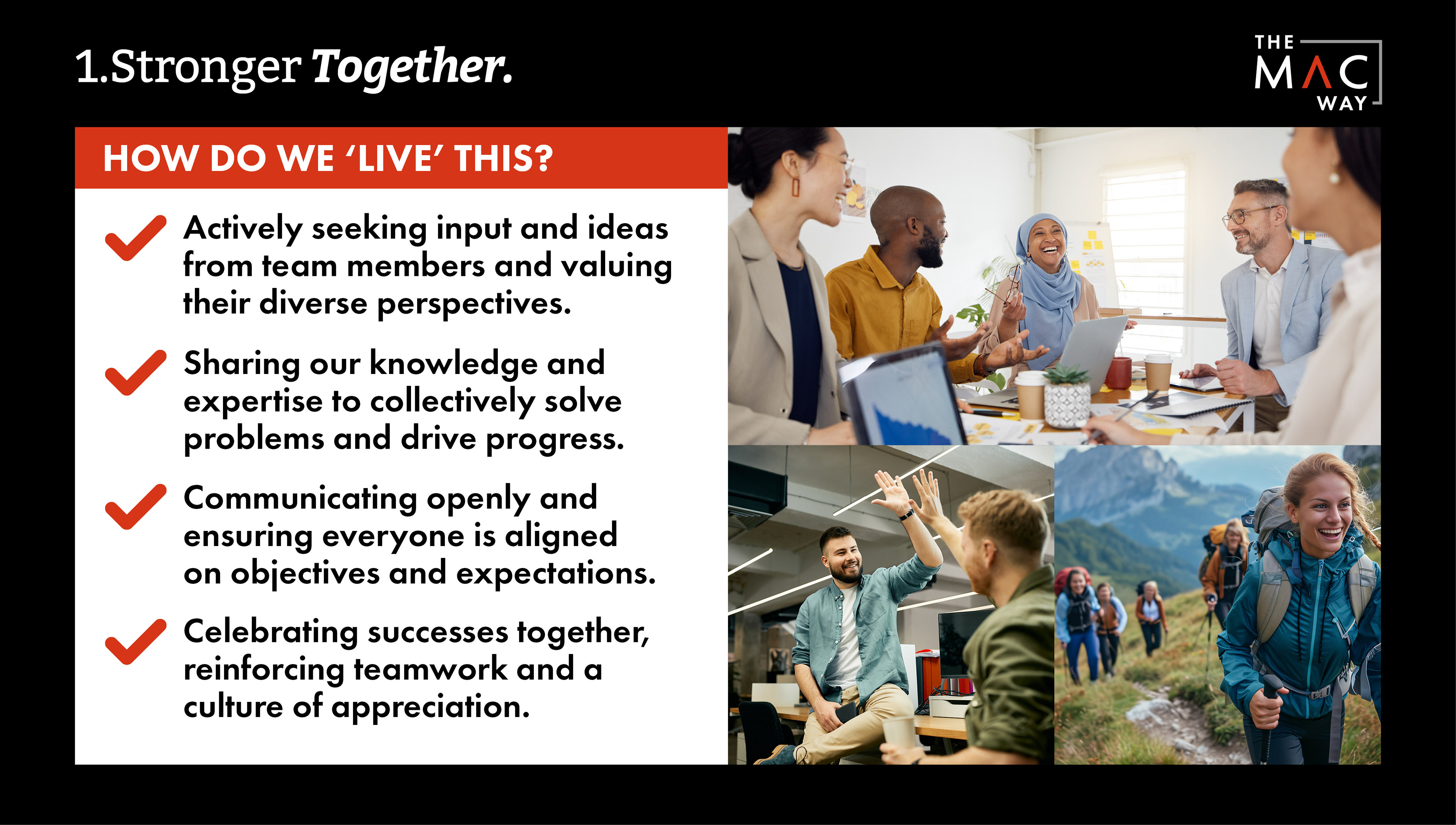 1.Stronger Together.

THE MAC WAY

HOW DO WE 'LIVE' THIS?

Actively seeking input and ideas from team members and valuing their diverse perspectives.

Sharing our knowledge and expertise to collectively solve problems and drive progress.

Communicating openly and ensuring everyone is aligned on objectives and expectations.

Celebrating successes together, reinforcing teamwork and a culture of appreciation.